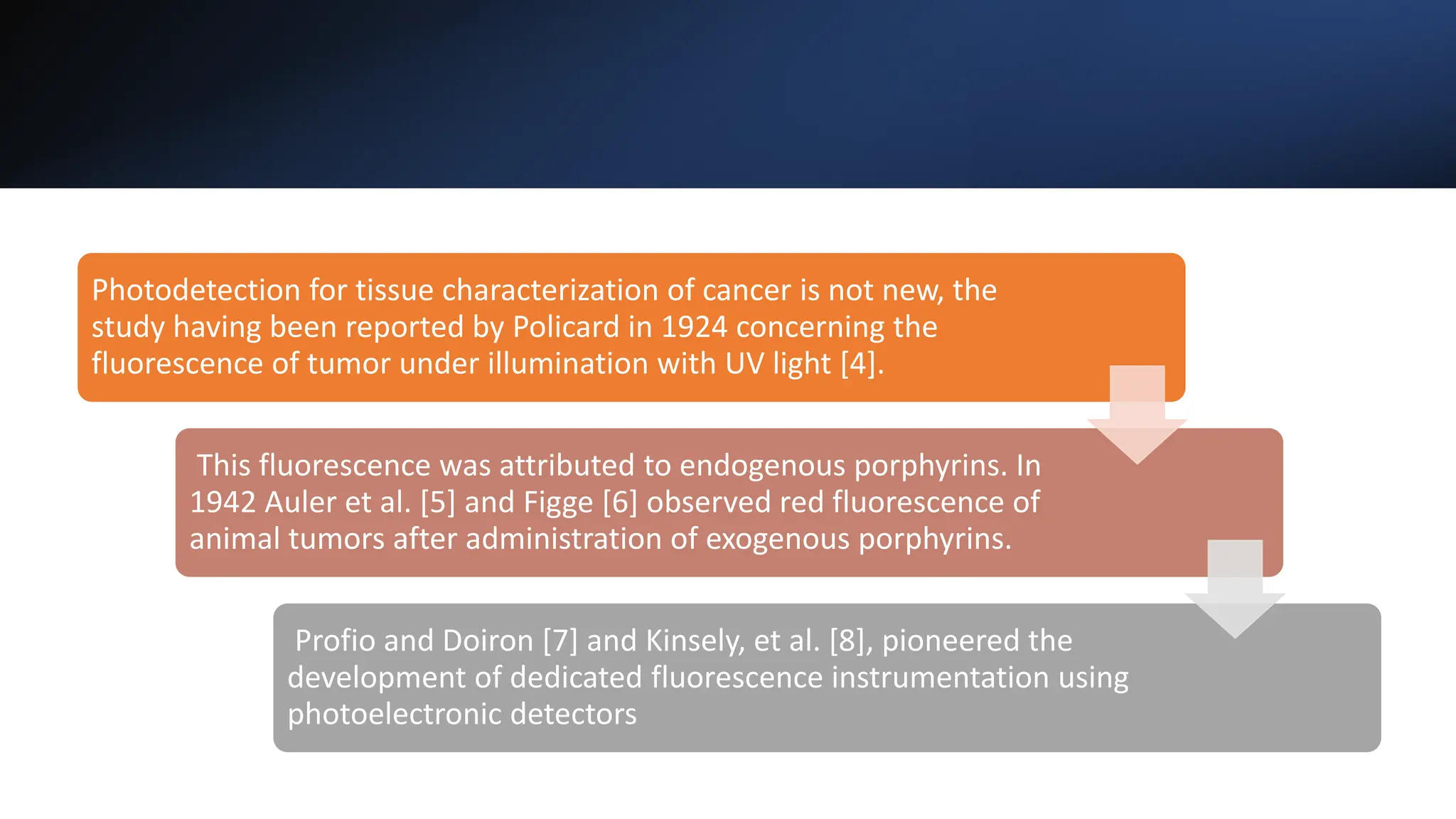 Photodetection for tissue characterization of cancer is not new, the study having been reported by Policard in 1924 concerning the fluorescence of tumor under illumination with UV light [4].

This fluorescence was attributed to endogenous porphyrins. In 1942 Auler et al. [5] and Figge [6] observed red fluorescence of animal tumors after administration of exogenous porphyrins.

Profio and Doiron [7] and Kinsely, et al. [8], pioneered the development of dedicated fluorescence instrumentation using photoelectronic detectors